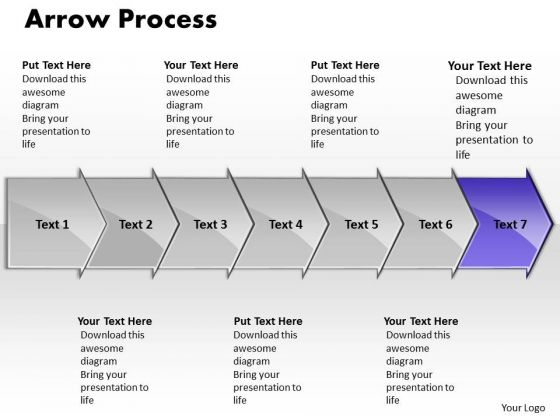 Arrow Process

Put Text Here
Download this awesome diagram
Bring your presentation to life

Your Text Here
Download this awesome diagram
Bring your presentation to life

Put Text Here
Download this awesome diagram
Bring your presentation to life

Your Text Here
Download this awesome diagram
Bring your presentation to life

Text 1

Text 2

Text 3

Text 4

Text 5

Text 6

Text 7

Your Text Here
Download this awesome diagram
Bring your presentation to life

Put Text Here
Download this awesome diagram
Bring your presentation to life

Your Text Here
Download this awesome diagram
Bring your presentation to life

Your Logo